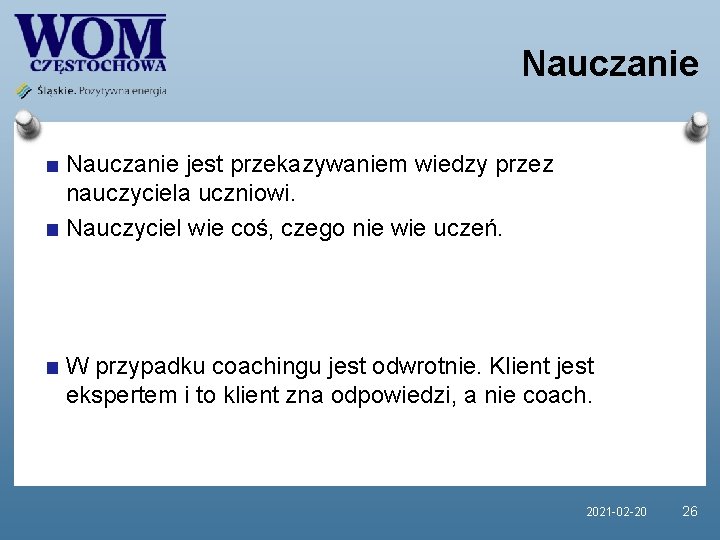 WOM
CZĘSTOCHOWA
Śląskie. Pozytywna energia

Nauczanie

■ Nauczanie jest przekazywaniem wiedzy przez nauczyciela uczniowi.
■ Nauczyciel wie coś, czego nie wie uczeń.

■ W przypadku coachingu jest odwrotnie. Klient jest ekspertem i to klient zna odpowiedzi, a nie coach.

2021-02-20 26